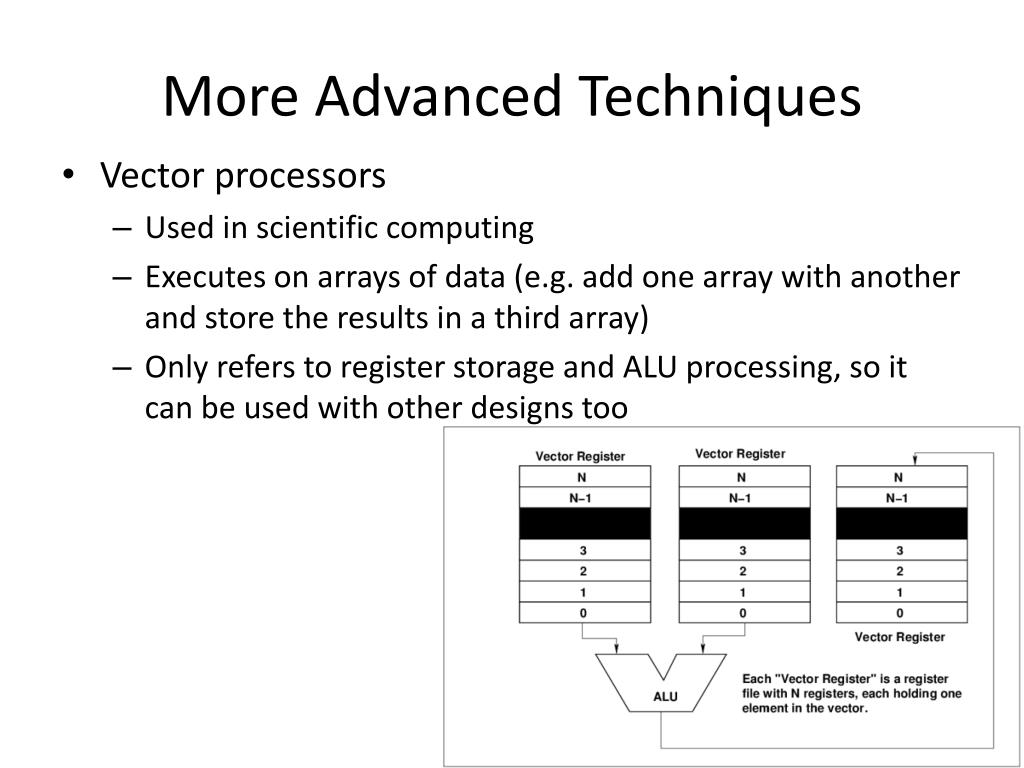 More Advanced Techniques

• Vector processors
– Used in scientific computing
– Executes on arrays of data (e.g. add one array with another and store the results in a third array)
– Only refers to register storage and ALU processing, so it can be used with other designs too

Vector Register
N
N–1
3
2
1
0

Vector Register
N
N–1
3
2
1
0

N
N–1
3
2
1
0
Vector Register

ALU

Each "Vector Register" is a register file with N registers, each holding one element in the vector.